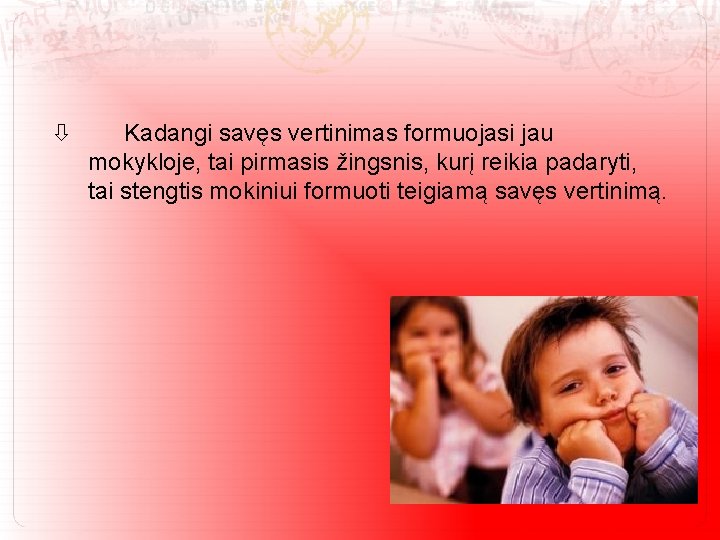 ⇩ Kadangi savęs vertinimas formuojasi jau mokykloje, tai pirmasis žingsnis, kurį reikia padaryti, tai stengtis mokiniui formuoti teigiamą savęs vertinimą.